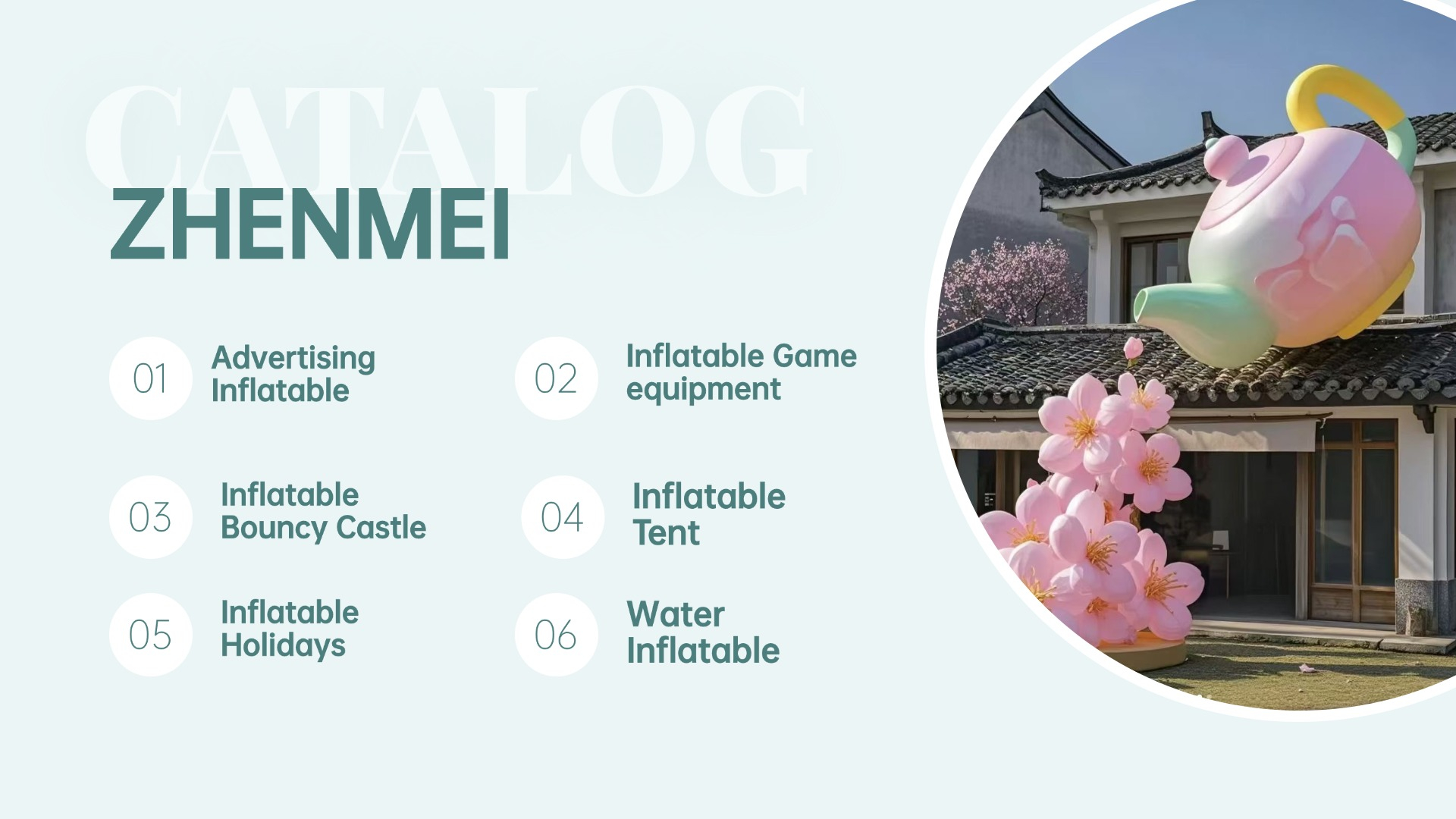 CATALOG

ZHENMEI

01 Advertising Inflatable

02 Inflatable Game equipment

03 Inflatable Bouncy Castle

04 Inflatable Tent

05 Inflatable Holidays

06 Water Inflatable